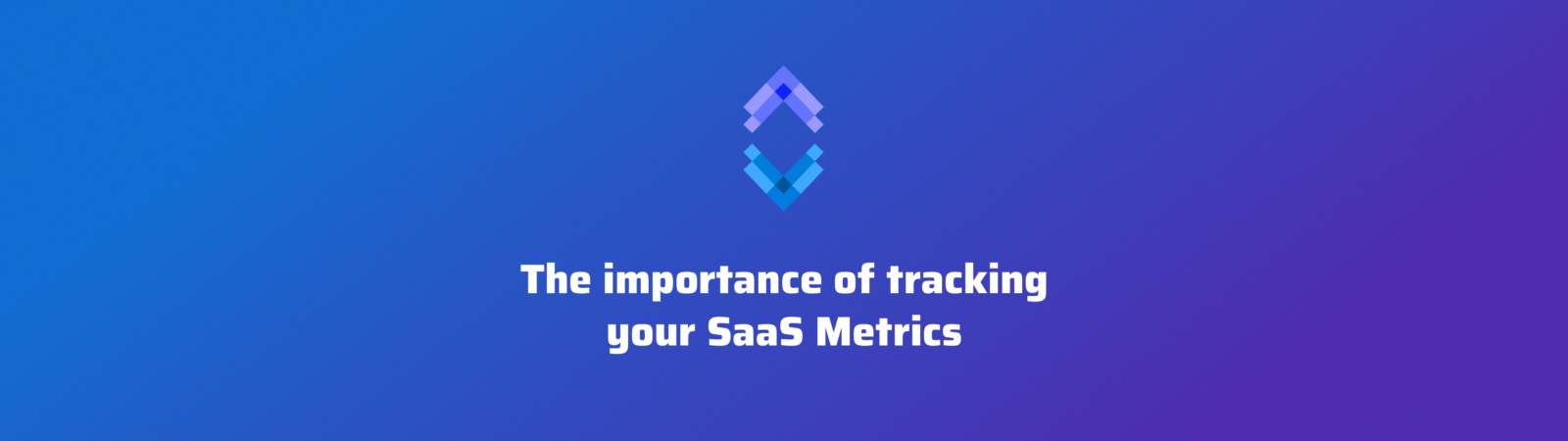 The importance of tracking your SaaS Metrics